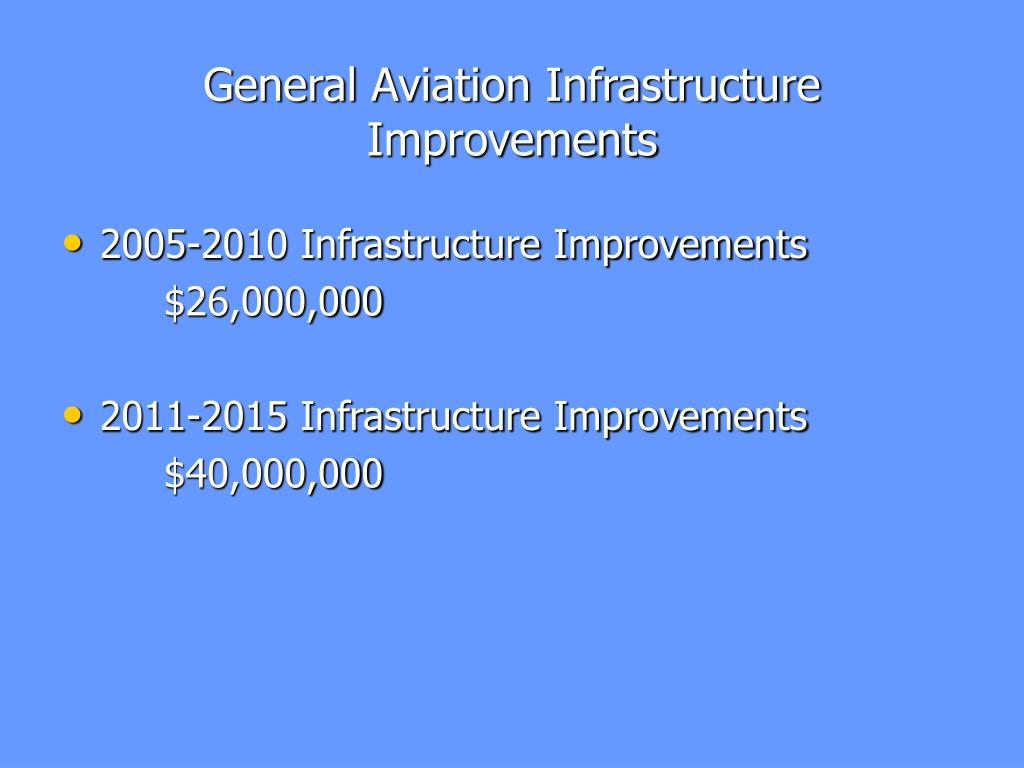 General Aviation Infrastructure Improvements

• 2005-2010 Infrastructure Improvements
\$26,000,000

• 2011-2015 Infrastructure Improvements
\$40,000,000